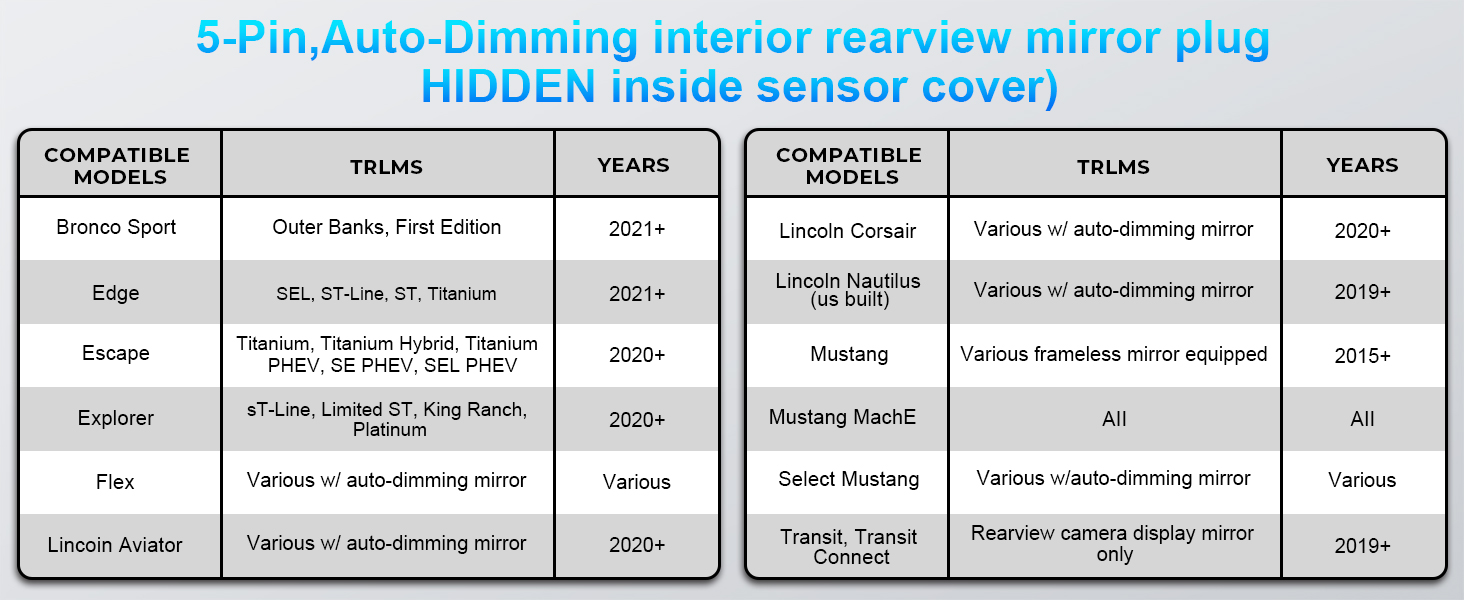 5-Pin,Auto-Dimming interior rearview mirror plug HIDDEN inside sensor cover)

| COMPATIBLE MODELS | TRLMS | YEARS |
|---|---|---|
| Bronco Sport | Outer Banks, First Edition | 2021+ |
| Edge | SEL, ST-Line, ST, Titanium | 2021+ |
| Escape | Titanium, Titanium Hybrid, Titanium PHEV, SE PHEV, SEL PHEV | 2020+ |
| Explorer | sT-Line, Limited ST, King Ranch, Platinum | 2020+ |
| Flex | Various w/ auto-dimming mirror | Various |
| Lincoin Aviator | Various w/ auto-dimming mirror | 2020+ |

| COMPATIBLE MODELS | TRLMS | YEARS |
|---|---|---|
| Lincoln Corsair | Various w/ auto-dimming mirror | 2020+ |
| Lincoln Nautilus (us built) | Various w/ auto-dimming mirror | 2019+ |
| Mustang | Various frameless mirror equipped | 2015+ |
| Mustang MachE | All | All |
| Select Mustang | Various w/auto-dimming mirror | Various |
| Transit, Transit Connect | Rearview camera display mirror only | 2019+ |